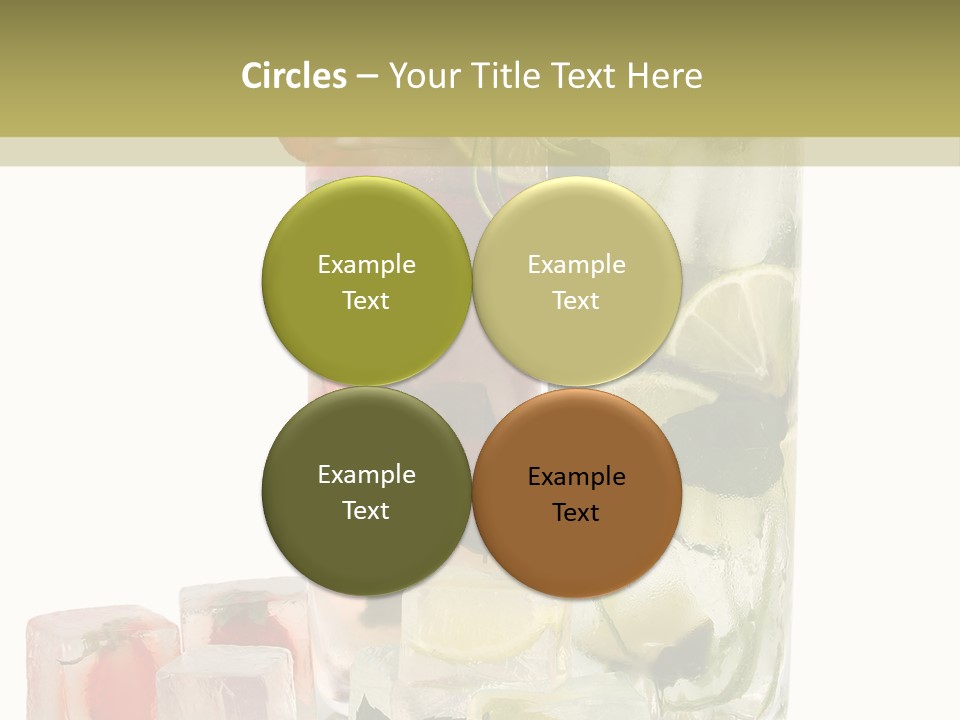 Circles – Your Title Text Here

Example Text

Example Text

Example Text

Example Text